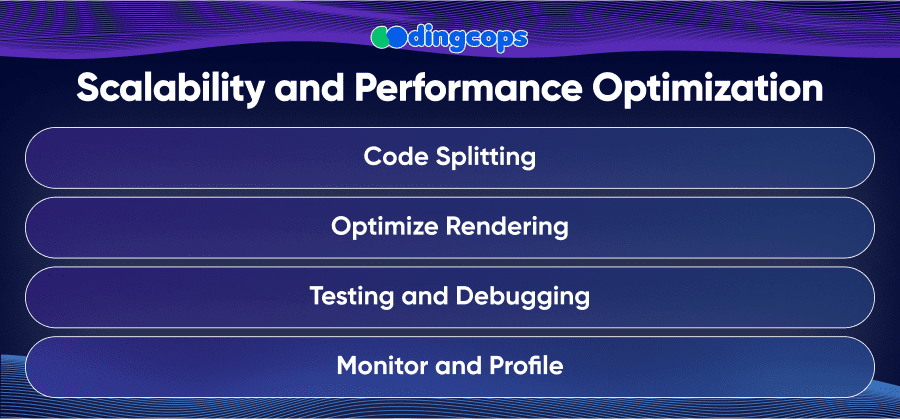 codingcops

Scalability and Performance Optimization

Code Splitting

Optimize Rendering

Testing and Debugging

Monitor and Profile